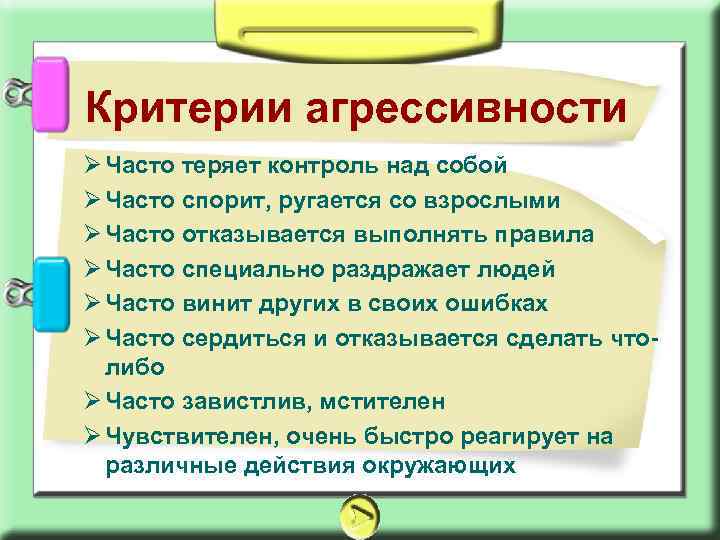 Критерии агрессивности

➢ Часто теряет контроль над собой
➢ Часто спорит, ругается со взрослыми
➢ Часто отказывается выполнять правила
➢ Часто специально раздражает людей
➢ Часто винит других в своих ошибках
➢ Часто сердиться и отказывается сделать что-либо
➢ Часто завистлив, мстителен
➢ Чувствителен, очень быстро реагирует на различные действия окружающих